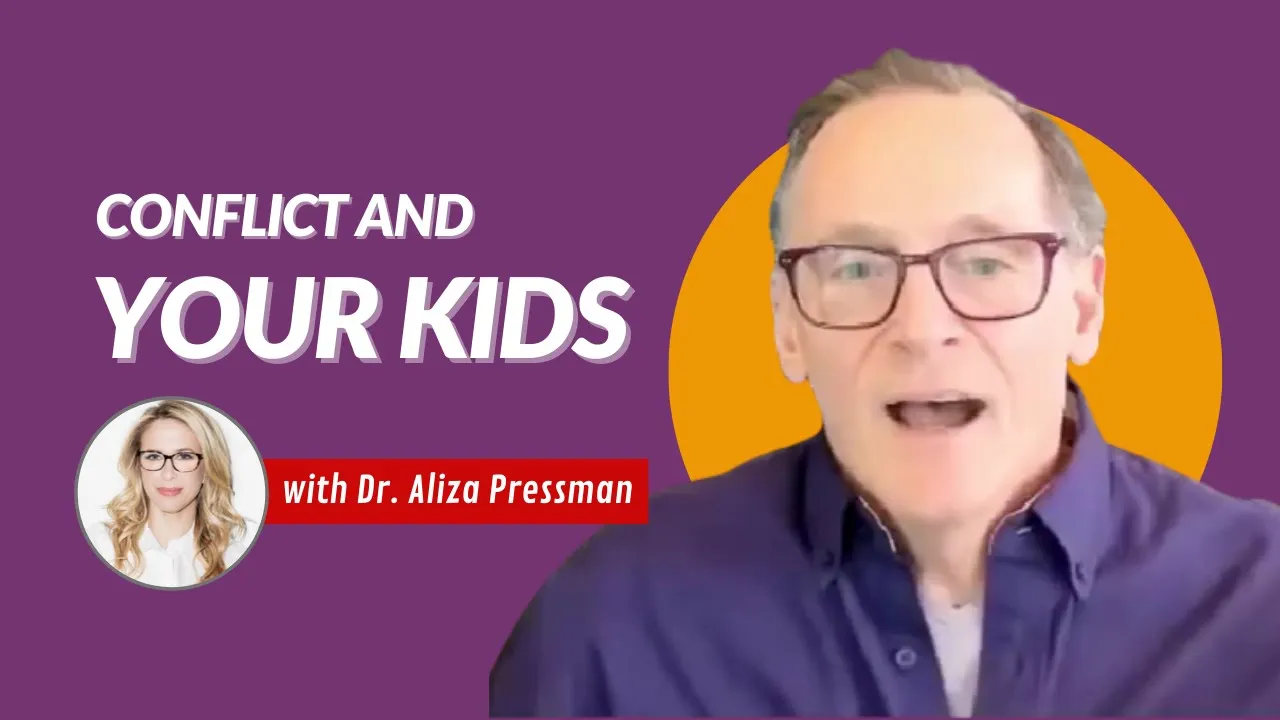 CONFLICT AND
YOUR KIDS

with Dr. Aliza Pressman